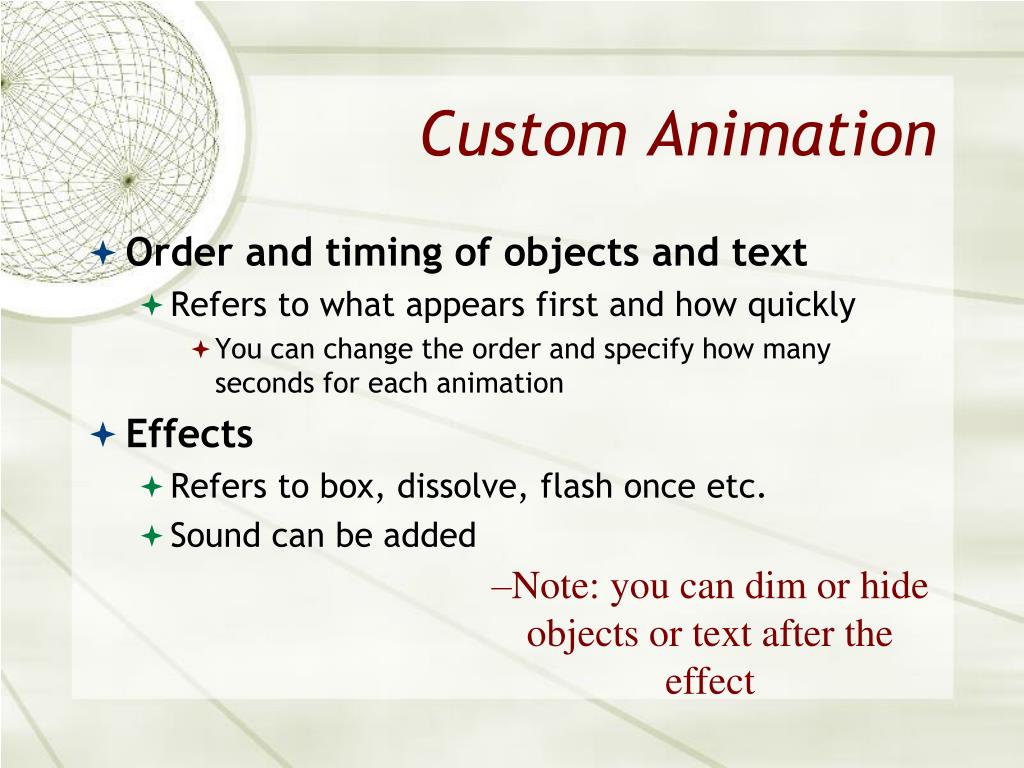 Custom Animation

Order and timing of objects and text

Refers to what appears first and how quickly

You can change the order and specify how many seconds for each animation

Effects

Refers to box, dissolve, flash once etc.

Sound can be added

–Note: you can dim or hide objects or text after the effect